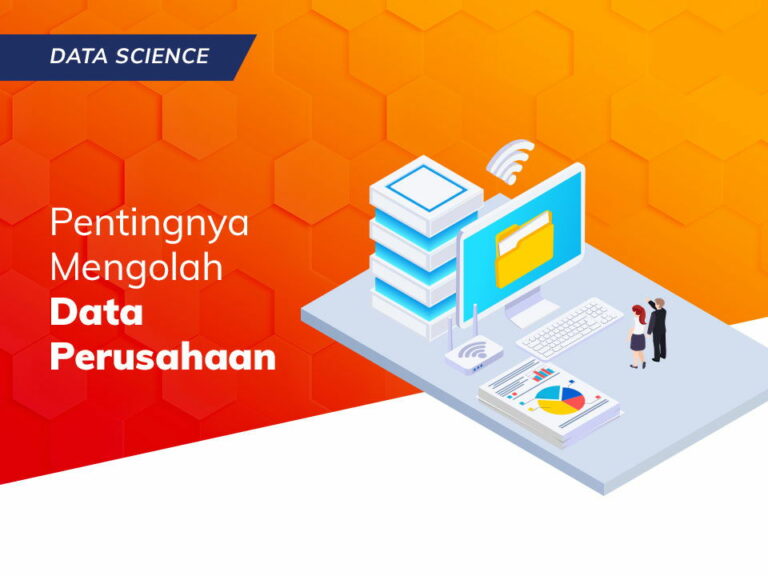 DATA SCIENCE

Pentingnya Mengolah Data Perusahaan